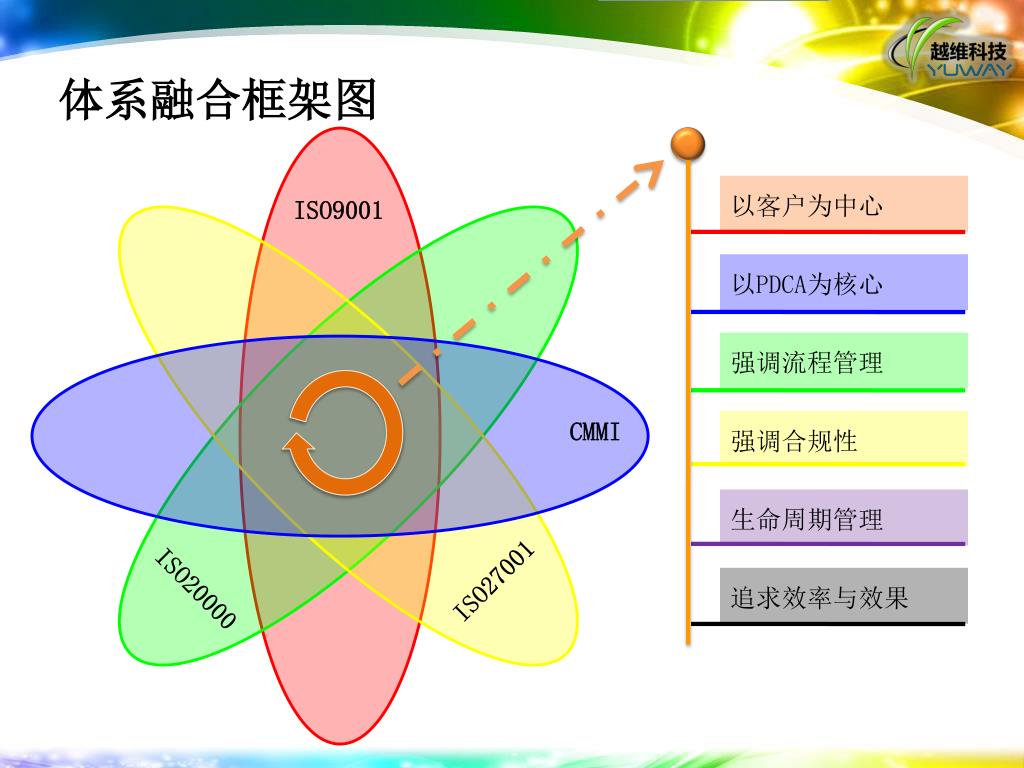 越维科技
YUWAY

体系融合框架图

ISO9001

CMMI

ISO20000

ISO27001

以客户为中心

以PDCA为核心

强调流程管理

强调合规性

生命周期管理

追求效率与效果